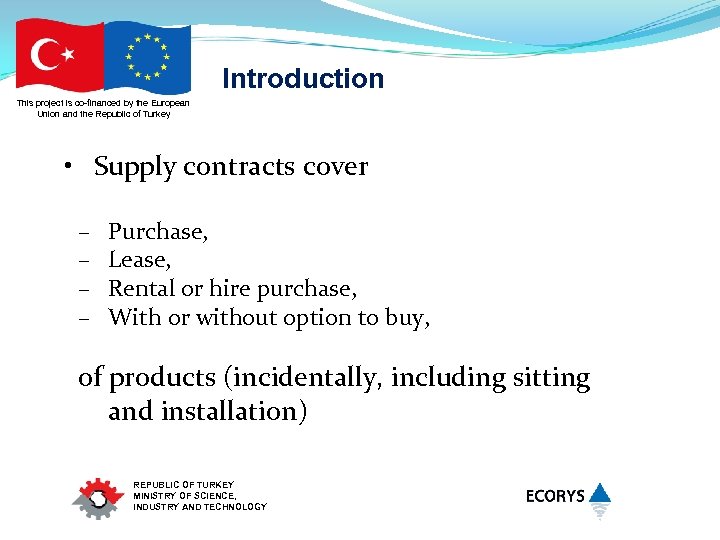 This project is co-financed by the European Union and the Republic of Turkey

Introduction

• Supply contracts cover

– Purchase,
– Lease,
– Rental or hire purchase,
– With or without option to buy,

of products (incidentally, including sitting and installation)

REPUBLIC OF TURKEY
MINISTRY OF SCIENCE,
INDUSTRY AND TECHNOLOGY

ECORYS